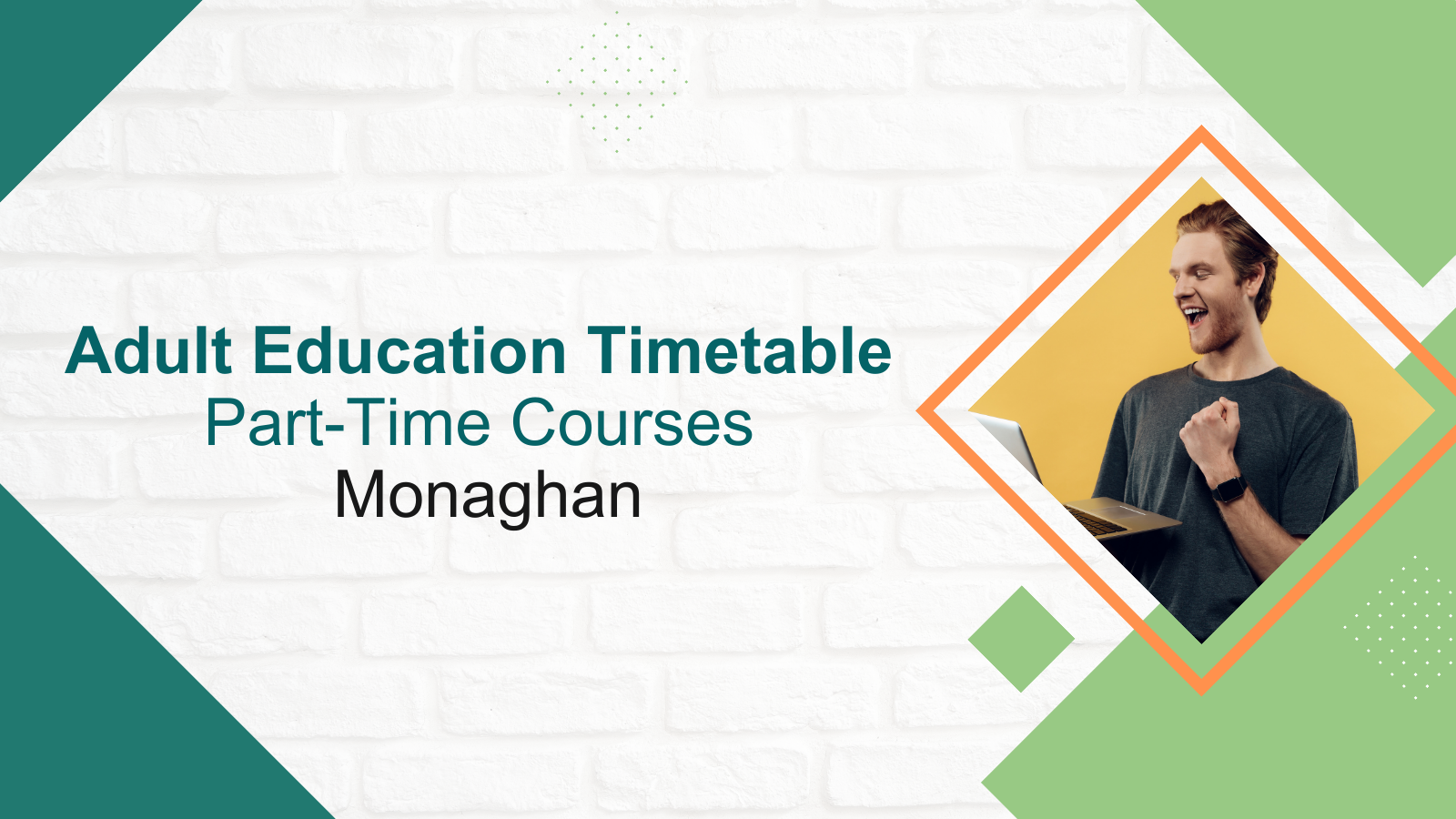 Adult Education Timetable
Part-Time Courses
Monaghan